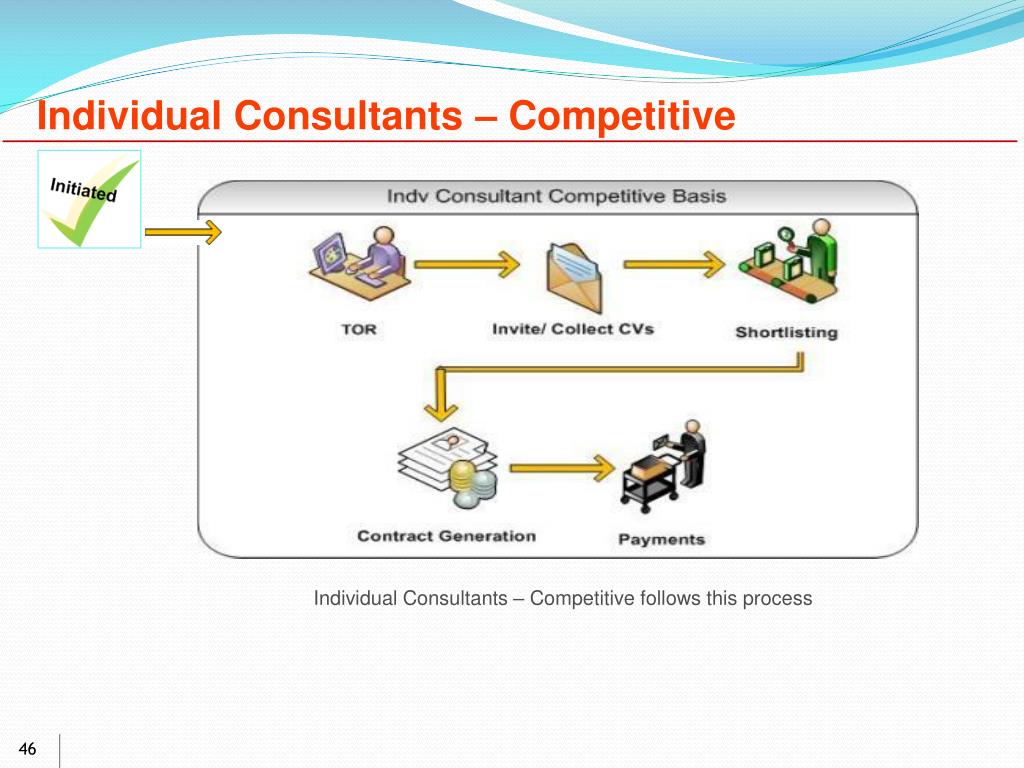 Individual Consultants – Competitive

Initiated

Indv Consultant Competitive Basis

TOR

Invite/ Collect CVs

Shortlisting

Contract Generation

Payments

Individual Consultants – Competitive follows this process

46